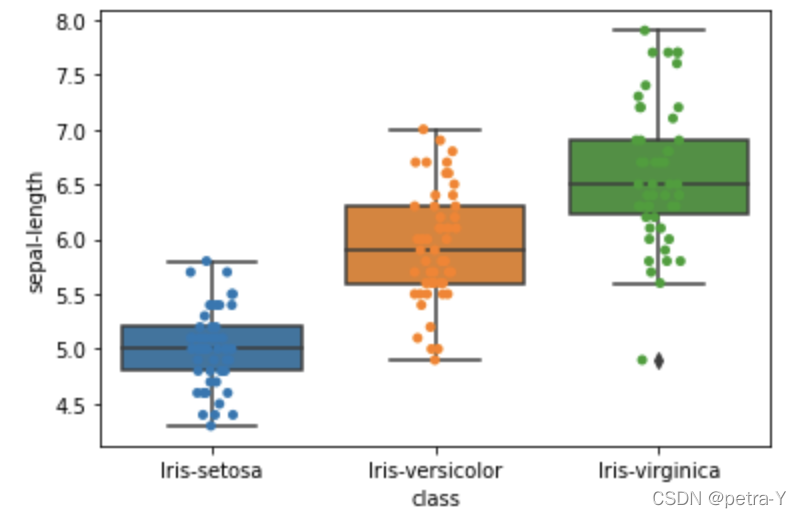 8.0
7.5
7.0
6.5
6.0
5.5
5.0
4.5
sepal-length
Iris-setosa
Iris-versicolor
Iris-virginica
class
CSDN @petra-Y